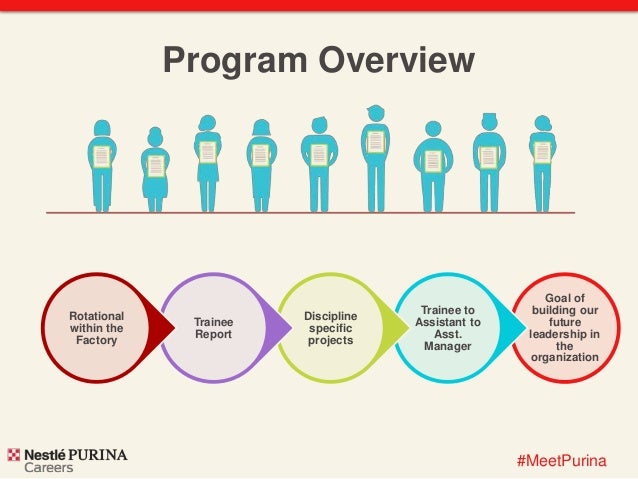 Program Overview

Rotational within the Factory

Trainee Report

Discipline specific projects

Trainee to Assistant to Asst. Manager

Goal of building our future leadership in the organization

Nestlé PURINA Careers

#MeetPurina